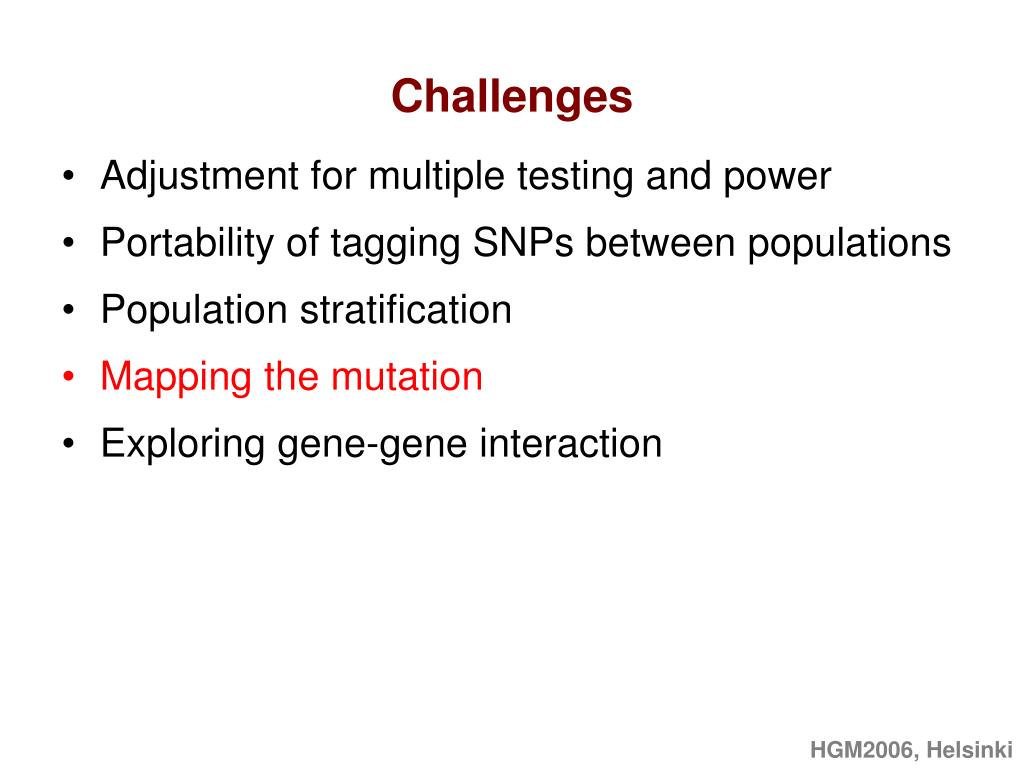 Challenges

• Adjustment for multiple testing and power
• Portability of tagging SNPs between populations
• Population stratification
• Mapping the mutation
• Exploring gene-gene interaction

HGM2006, Helsinki